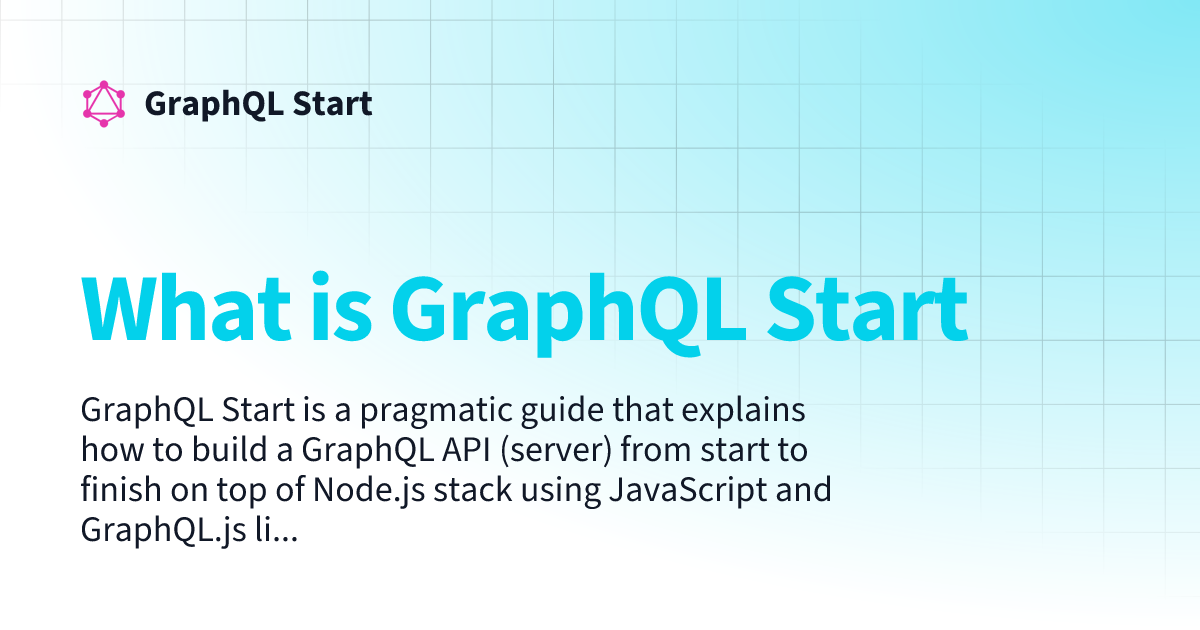 GraphQL Start

What is GraphQL Start

GraphQL Start is a pragmatic guide that explains how to build a GraphQL API (server) from start to finish on top of Node.js stack using JavaScript and GraphQL.js li...